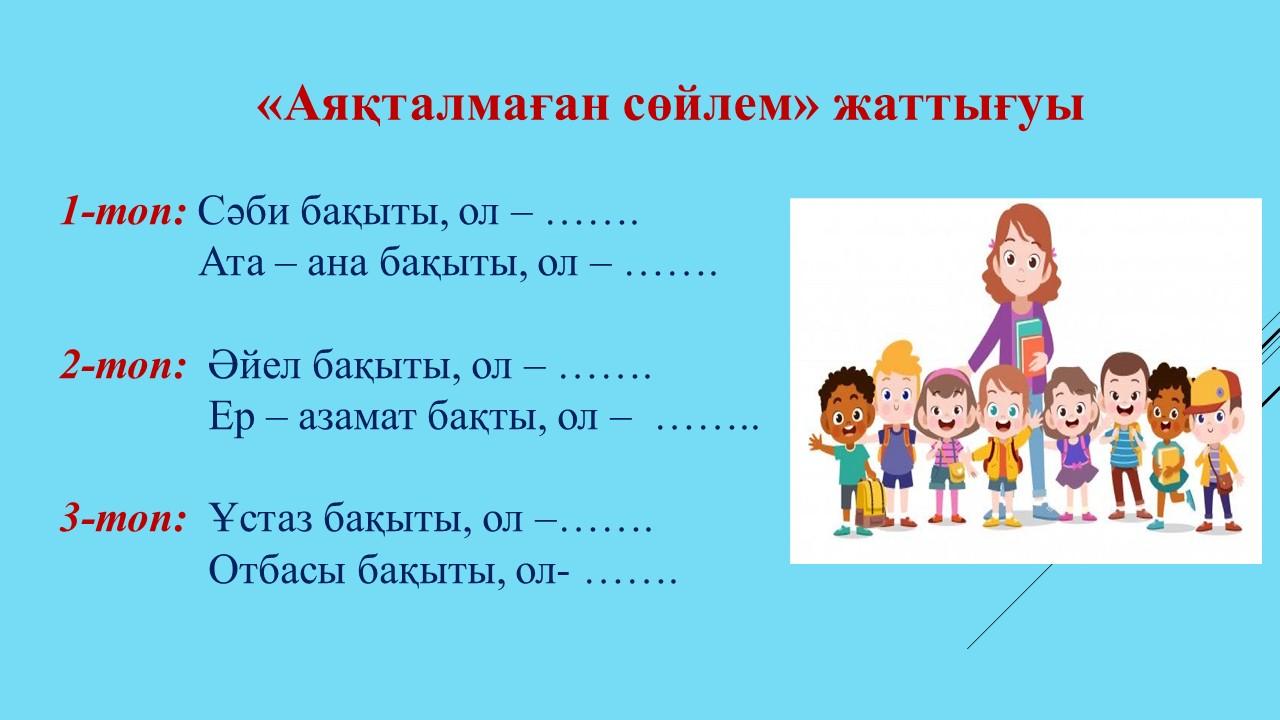 «Аяқталмаған сөйлем» жаттығуы

1-топ: Сәби бақыты, ол – …….
Ата – ана бақыты, ол – …….

2-топ: Әйел бақыты, ол – …….
Ер – азамат бақты, ол – ……..

3-топ: Ұстаз бақыты, ол –…….
Отбасы бақыты, ол- …….